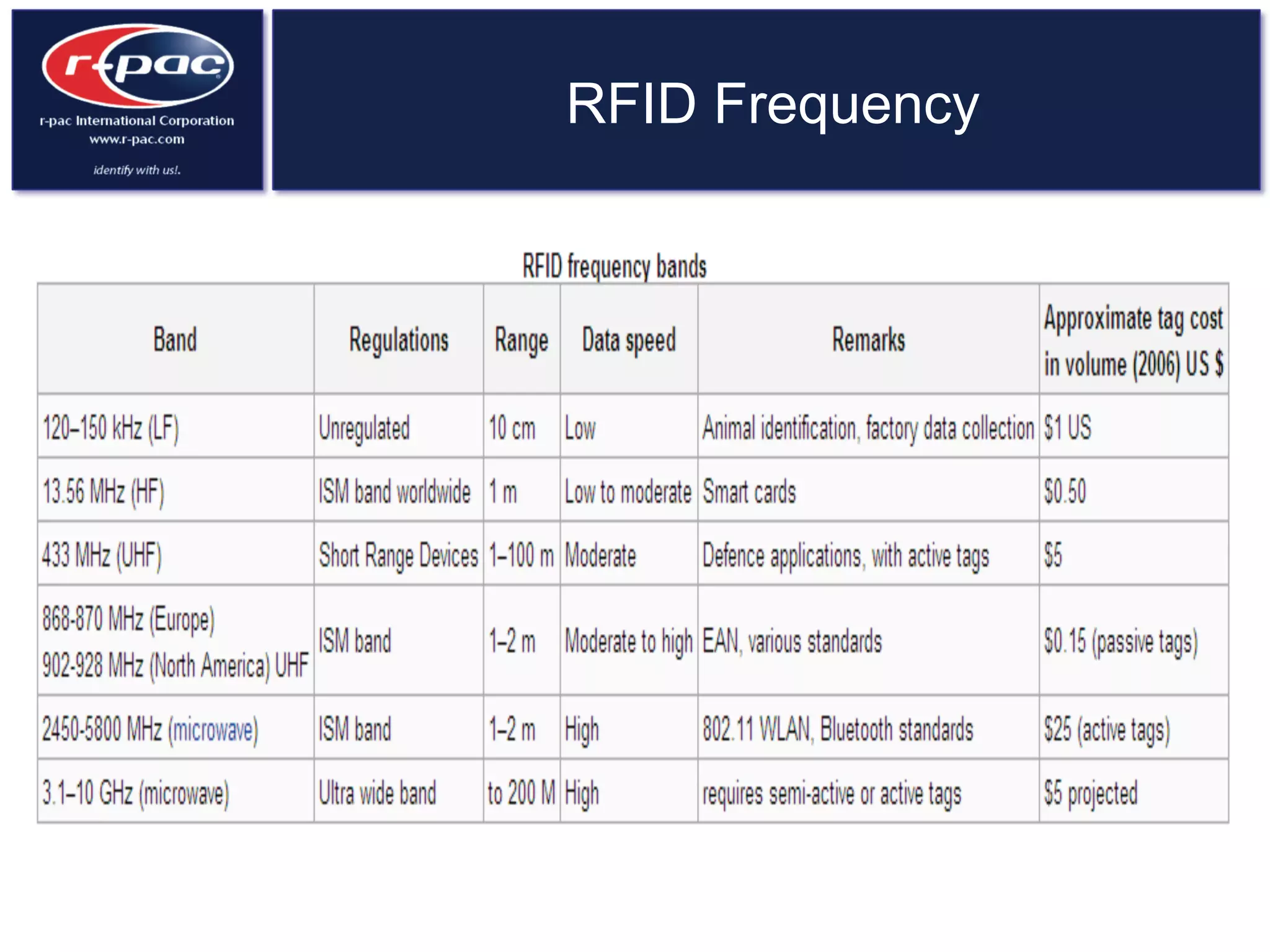 r-pac
r-pac International Corporation
www.r-pac.com
identify with us!.

RFID Frequency

RFID frequency bands

| Band | Regulations | Range | Data speed | Remarks | Approximate tag cost in volume (2006) US $ |
|---|---|---|---|---|---|
| 120–150 kHz (LF) | Unregulated | 10 cm | Low | Animal identification, factory data collection | $1 US |
| 13.56 MHz (HF) | ISM band worldwide | 1 m | Low to moderate | Smart cards | $0.50 |
| 433 MHz (UHF) | Short Range Devices | 1–100 m | Moderate | Defence applications, with active tags | $5 |
| 868-870 MHz (Europe) 902-928 MHz (North America) UHF | ISM band | 1–2 m | Moderate to high | EAN, various standards | $0.15 (passive tags) |
| 2450-5800 MHz (microwave) | ISM band | 1–2 m | High | 802.11 WLAN, Bluetooth standards | $25 (active tags) |
| 3.1–10 GHz (microwave) | Ultra wide band | to 200 M | High | requires semi-active or active tags | $5 projected |